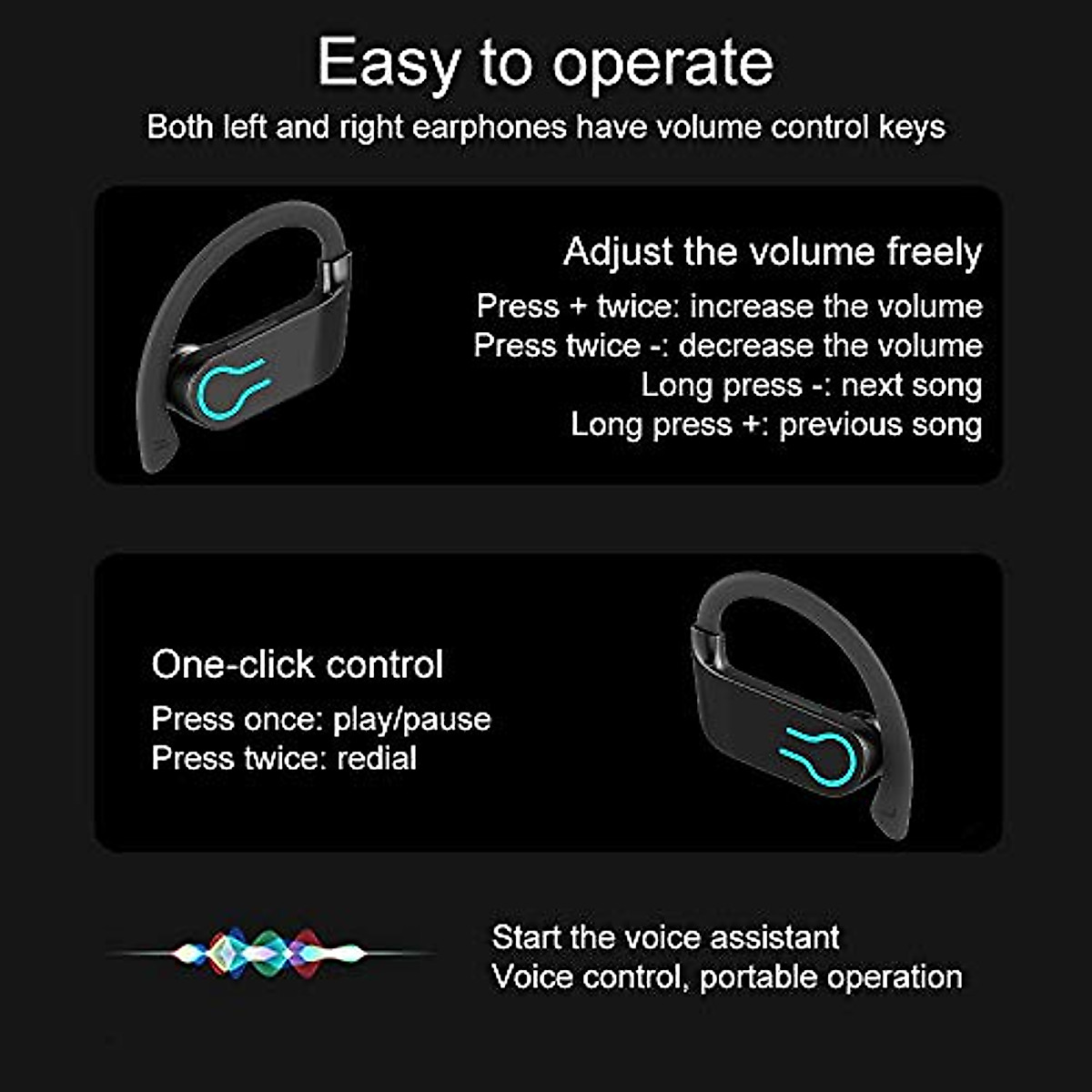 Easy to operate

Both left and right earphones have volume control keys

Adjust the volume freely

Press + twice: increase the volume
Press twice -: decrease the volume
Long press -: next song
Long press +: previous song

One-click control

Press once: play/pause
Press twice: redial

Start the voice assistant
Voice control, portable operation